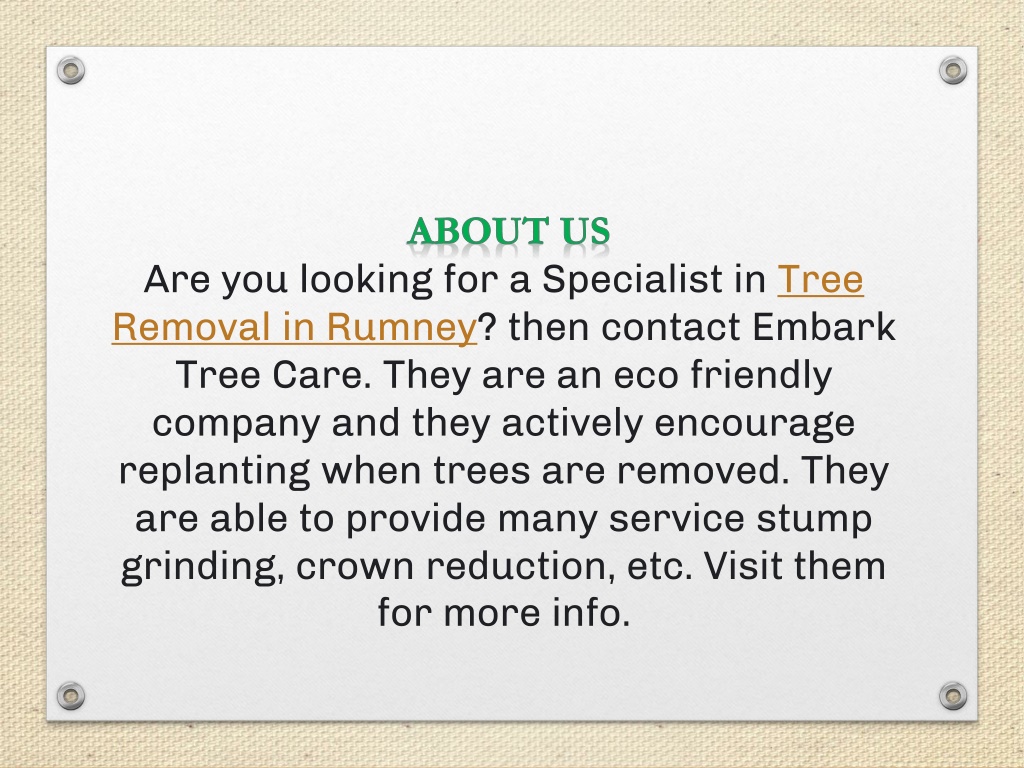 ABOUT US

Are you looking for a Specialist in Tree Removal in Rumney? then contact Embark Tree Care. They are an eco friendly company and they actively encourage replanting when trees are removed. They are able to provide many service stump grinding, crown reduction, etc. Visit them for more info.